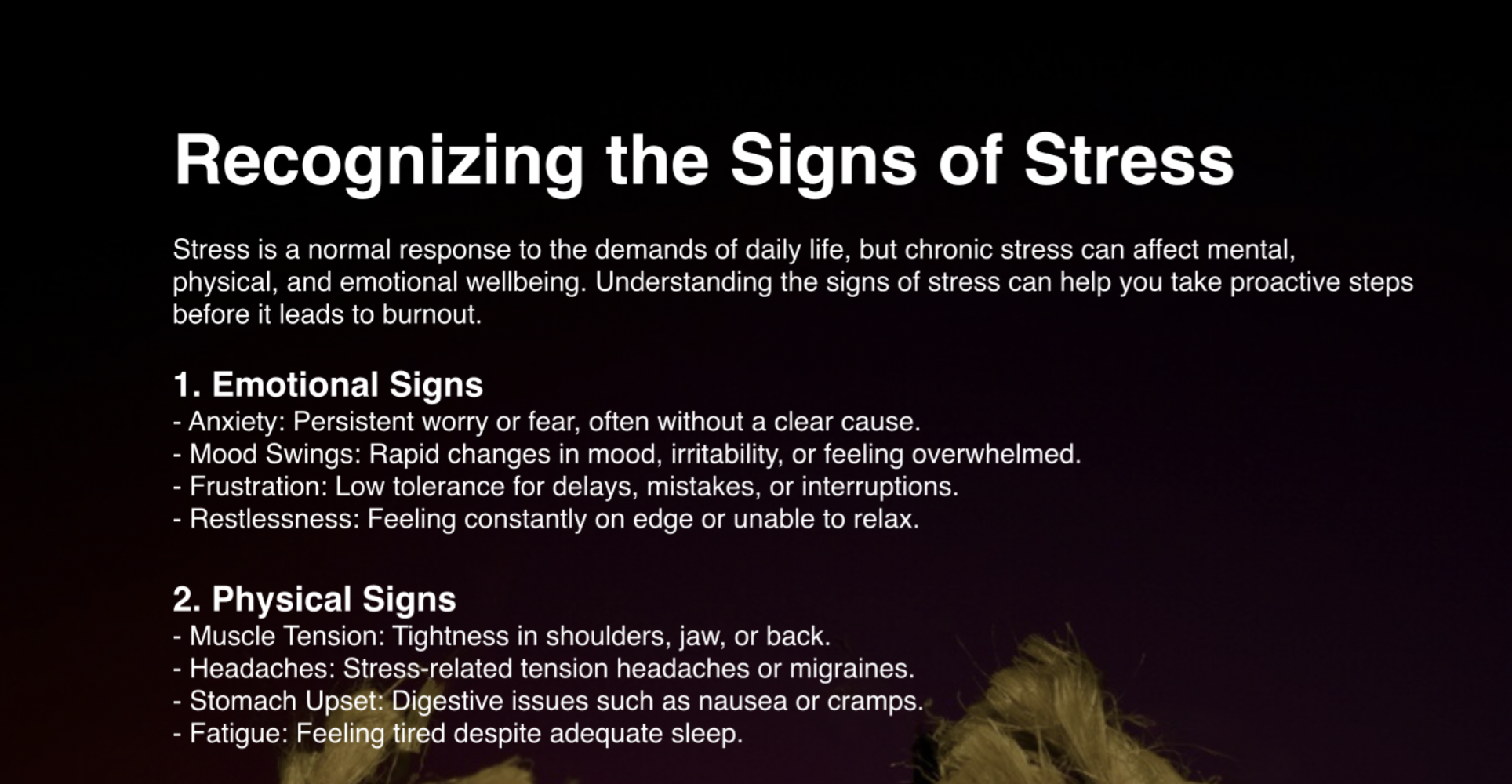 Recognizing the Signs of Stress

Stress is a normal response to the demands of daily life, but chronic stress can affect mental, physical, and emotional wellbeing. Understanding the signs of stress can help you take proactive steps before it leads to burnout.

1. Emotional Signs
- Anxiety: Persistent worry or fear, often without a clear cause.
- Mood Swings: Rapid changes in mood, irritability, or feeling overwhelmed.
- Frustration: Low tolerance for delays, mistakes, or interruptions.
- Restlessness: Feeling constantly on edge or unable to relax.

2. Physical Signs
- Muscle Tension: Tightness in shoulders, jaw, or back.
- Headaches: Stress-related tension headaches or migraines.
- Stomach Upset: Digestive issues such as nausea or cramps.
- Fatigue: Feeling tired despite adequate sleep.